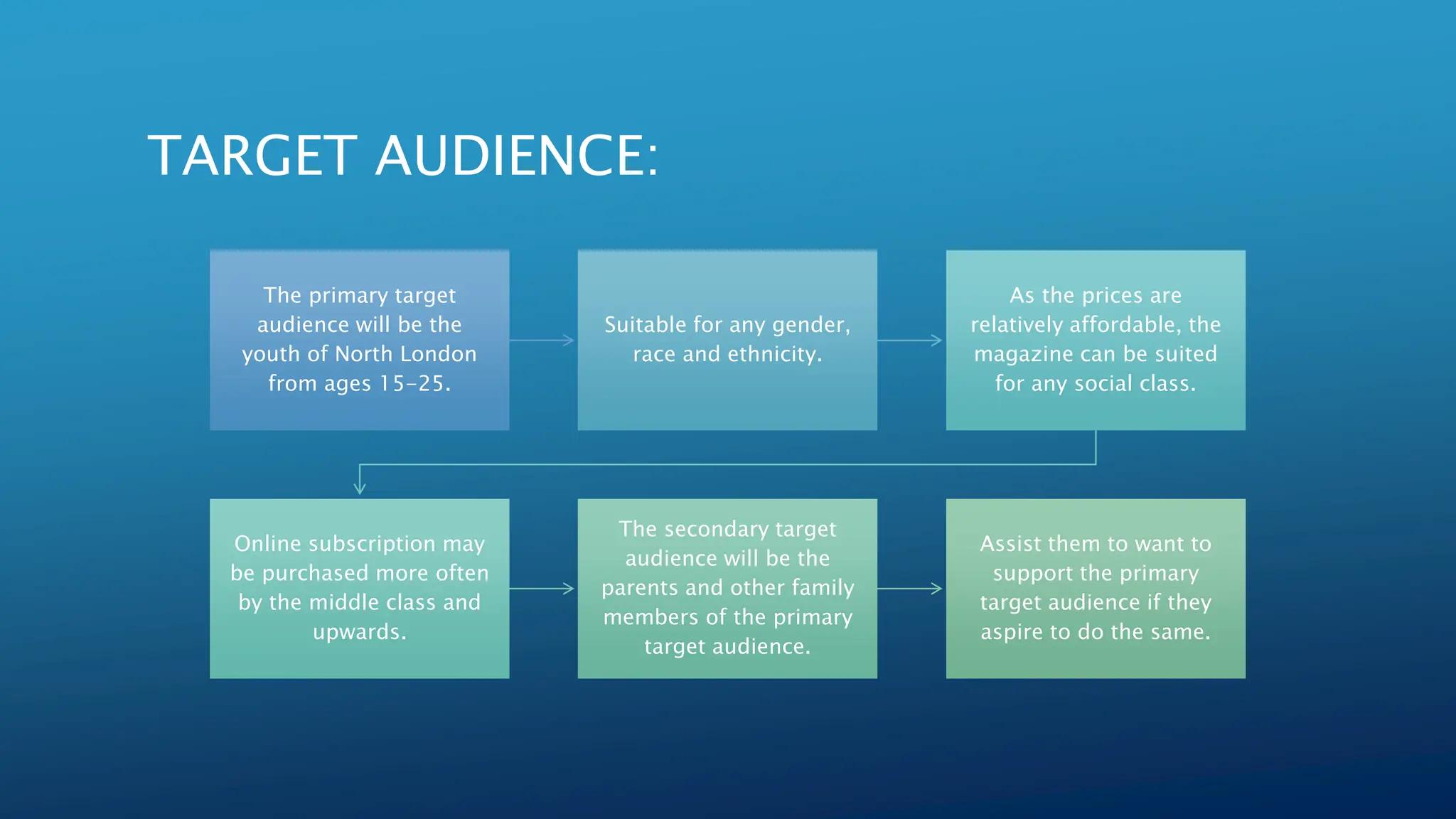 TARGET AUDIENCE:

The primary target audience will be the youth of North London from ages 15-25.

Suitable for any gender, race and ethnicity.

As the prices are relatively affordable, the magazine can be suited for any social class.

Online subscription may be purchased more often by the middle class and upwards.

The secondary target audience will be the parents and other family members of the primary target audience.

Assist them to want to support the primary target audience if they aspire to do the same.